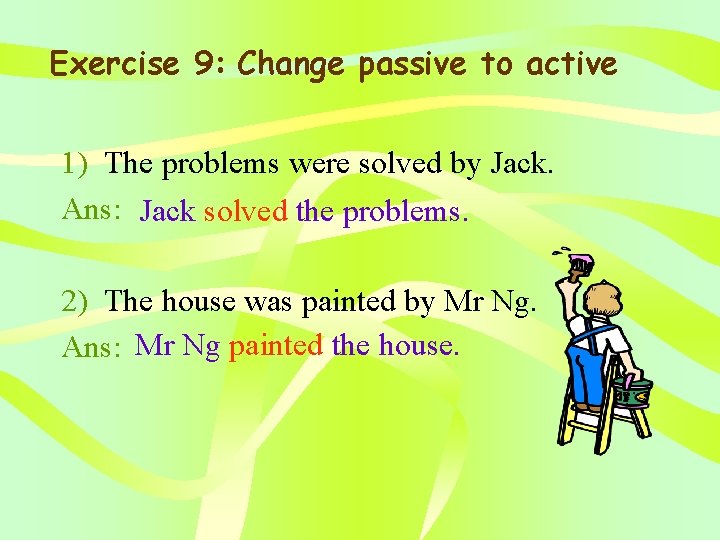 Exercise 9: Change passive to active

1) The problems were solved by Jack.

Ans: Jack solved the problems.

2) The house was painted by Mr Ng.

Ans: Mr Ng painted the house.